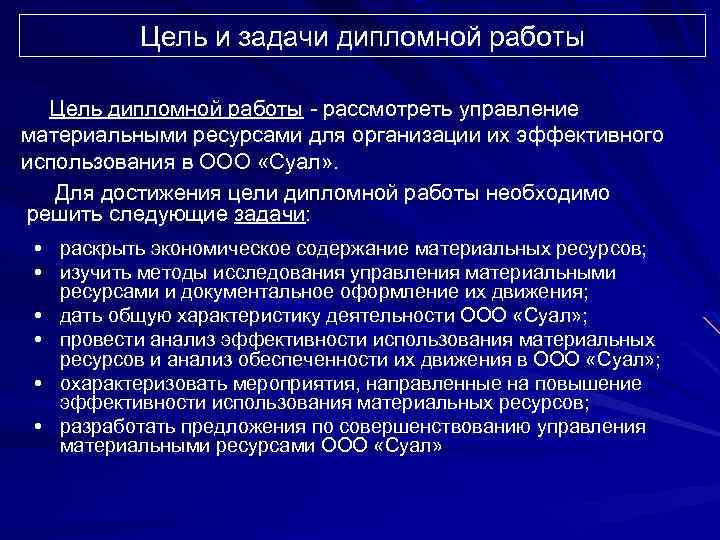 Цель и задачи дипломной работы

Цель дипломной работы - рассмотреть управление материальными ресурсами для организации их эффективного использования в ООО «Суал».

Для достижения цели дипломной работы необходимо решить следующие задачи:

• раскрыть экономическое содержание материальных ресурсов;
• изучить методы исследования управления материальными ресурсами и документальное оформление их движения;
• дать общую характеристику деятельности ООО «Суал»;
• провести анализ эффективности использования материальных ресурсов и анализ обеспеченности их движения в ООО «Суал»;
• охарактеризовать мероприятия, направленные на повышение эффективности использования материальных ресурсов;
• разработать предложения по совершенствованию управления материальными ресурсами ООО «Суал»